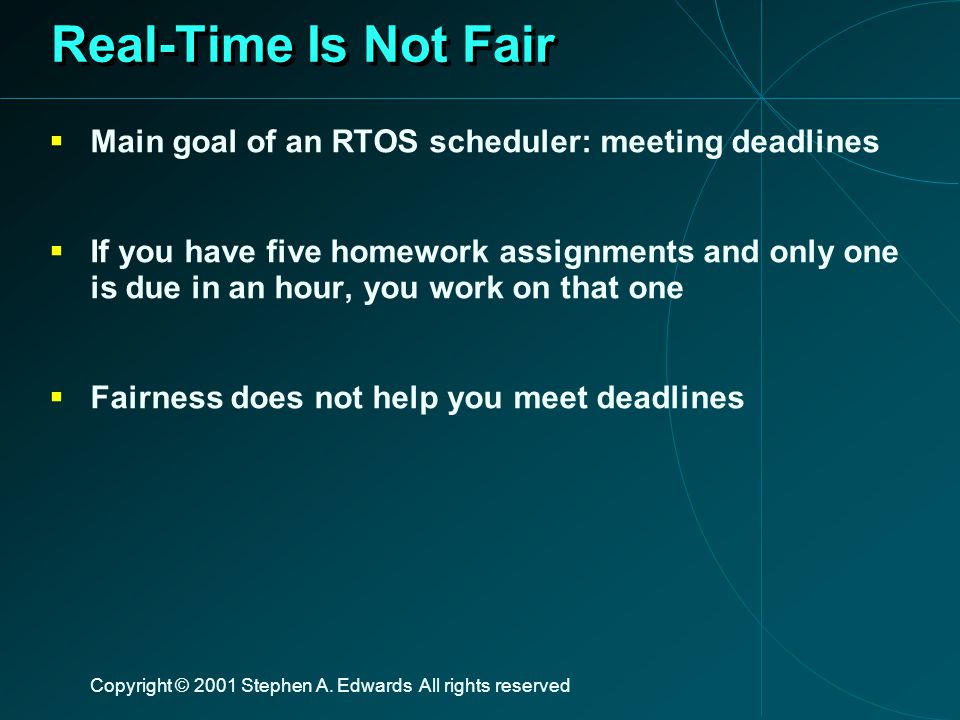 Real-Time Is Not Fair

▪ Main goal of an RTOS scheduler: meeting deadlines

▪ If you have five homework assignments and only one is due in an hour, you work on that one

▪ Fairness does not help you meet deadlines

Copyright © 2001 Stephen A. Edwards All rights reserved